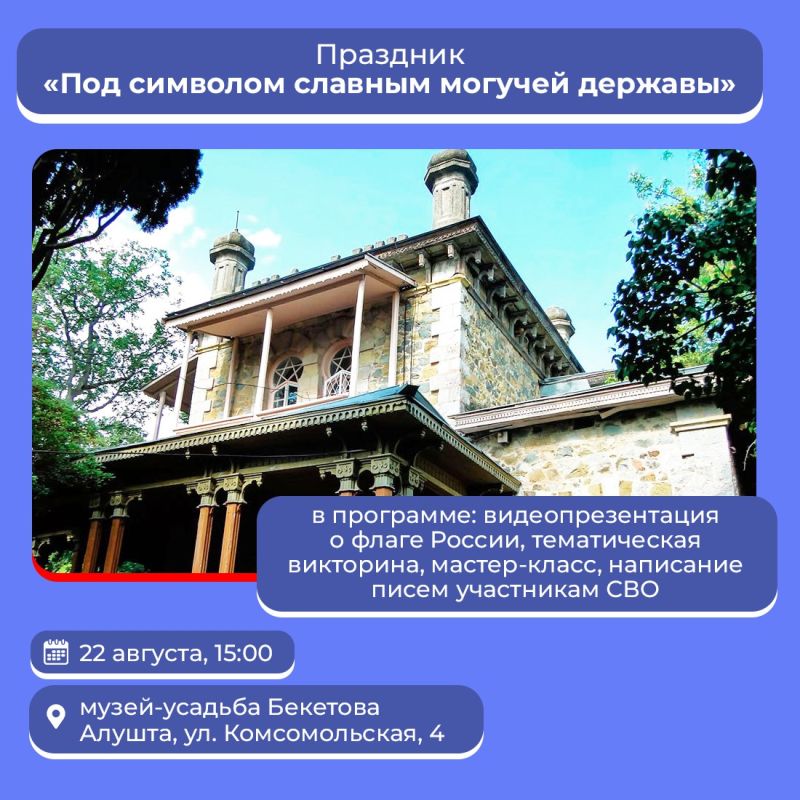 Праздник
«Под символом славным могучей державы»

в программе: видеопрезентация о флаге России, тематическая викторина, мастер-класс, написание писем участникам СВО

22 августа, 15:00

музей-усадьба Бекетова
Алушта, ул. Комсомольская, 4